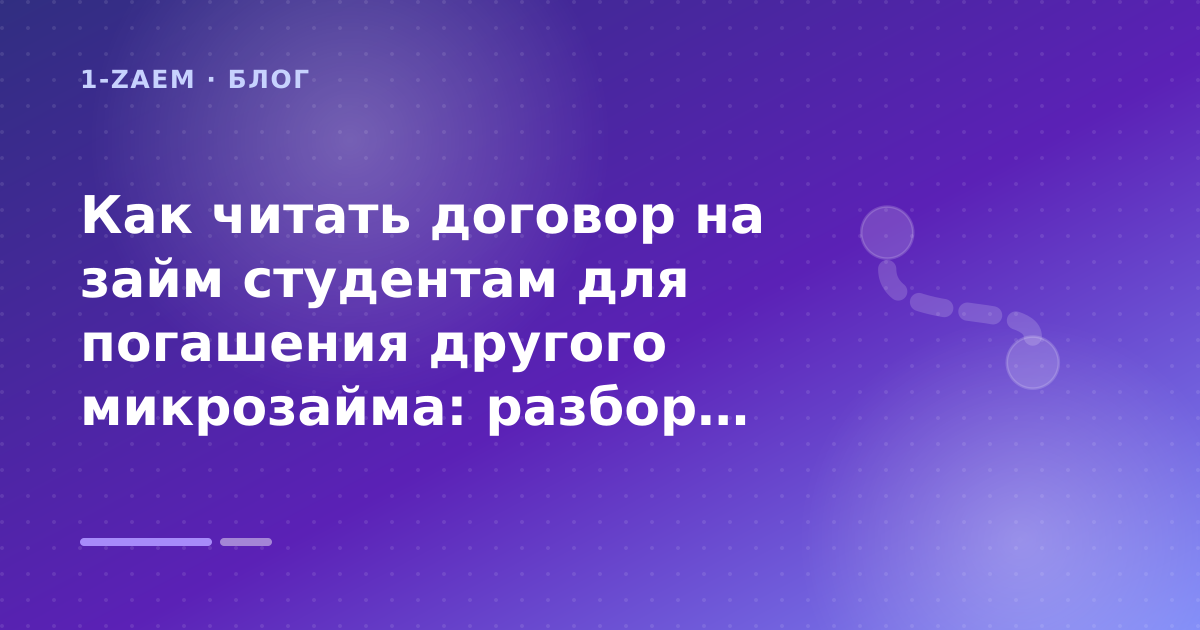 1-ZAEM · БЛОГ

Как читать договор на займ студентам для погашения другого микрозайма: разбор...